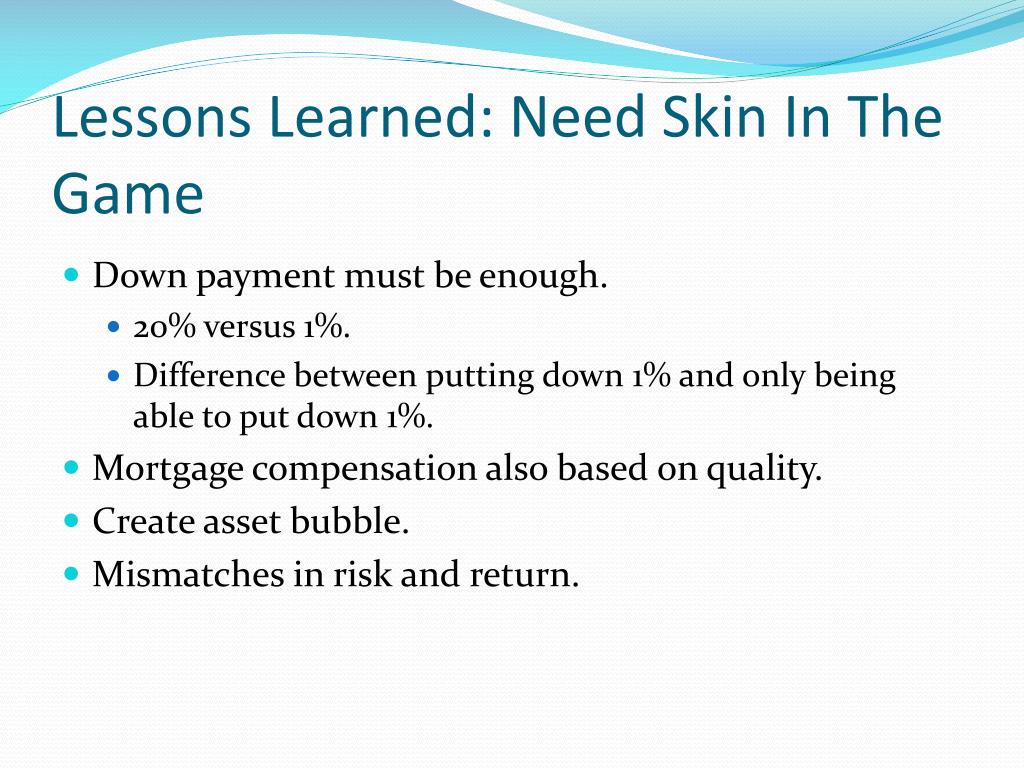 Lessons Learned: Need Skin In The Game

- Down payment must be enough.
  - 20% versus 1%.
  - Difference between putting down 1% and only being able to put down 1%.
- Mortgage compensation also based on quality.
- Create asset bubble.
- Mismatches in risk and return.